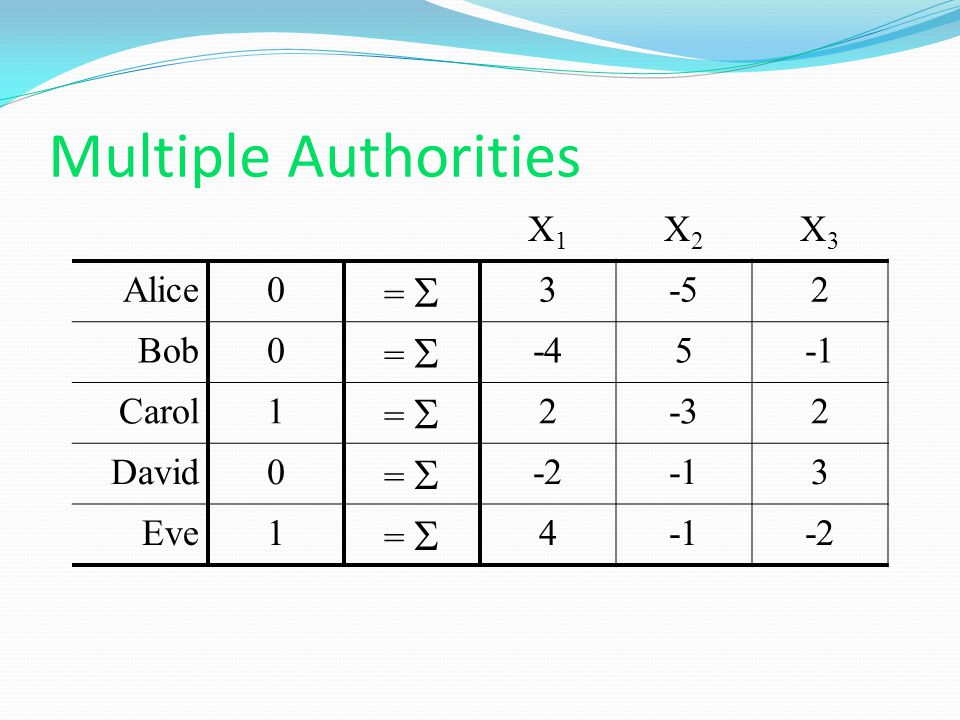 Multiple Authorities

| | | | $X_1$ | $X_2$ | $X_3$ |
|---|---|---|---|---|---|
| Alice | 0 | $= \Sigma$ | 3 | -5 | 2 |
| Bob | 0 | $= \Sigma$ | -4 | 5 | -1 |
| Carol | 1 | $= \Sigma$ | 2 | -3 | 2 |
| David | 0 | $= \Sigma$ | -2 | -1 | 3 |
| Eve | 1 | $= \Sigma$ | 4 | -1 | -2 |